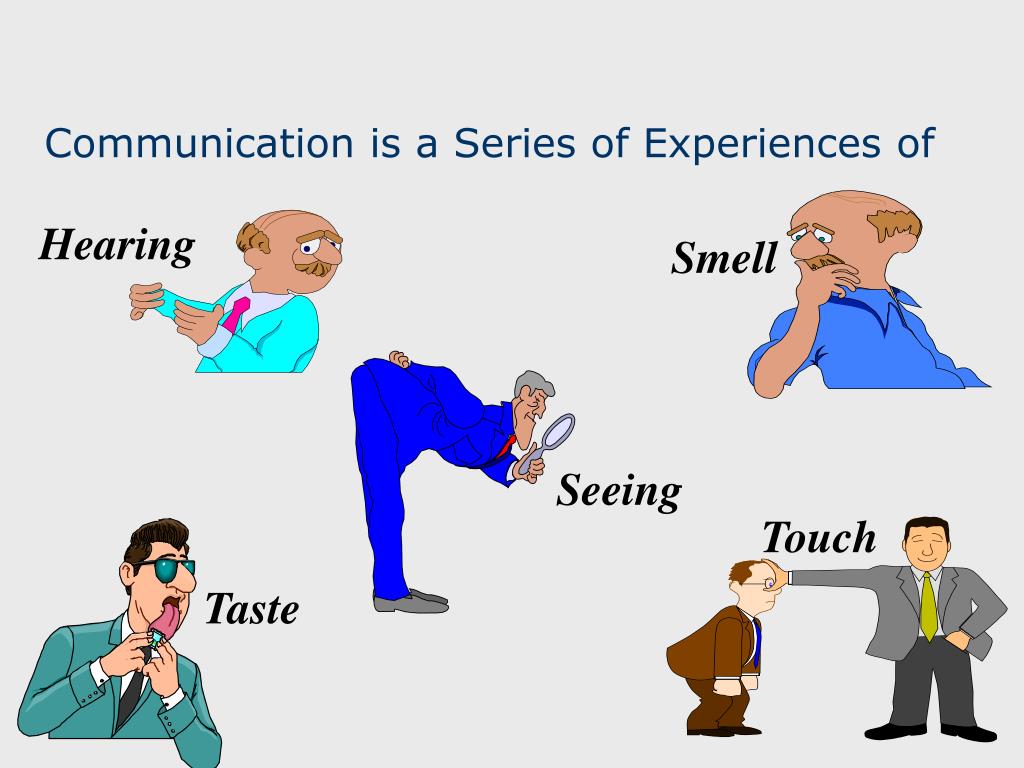 Communication is a Series of Experiences of

Hearing

Smell

Seeing

Touch

Taste